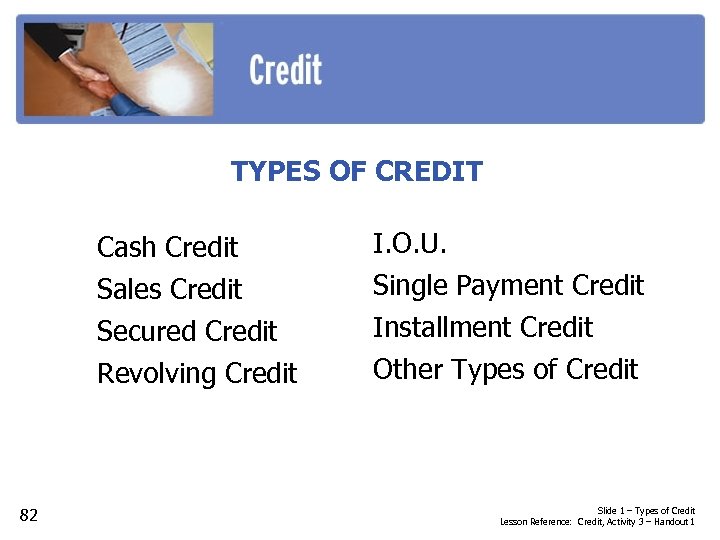 Credit

TYPES OF CREDIT

Cash Credit
Sales Credit
Secured Credit
Revolving Credit

I.O.U.
Single Payment Credit
Installment Credit
Other Types of Credit

82

Slide 1 – Types of Credit
Lesson Reference: Credit, Activity 3 – Handout 1